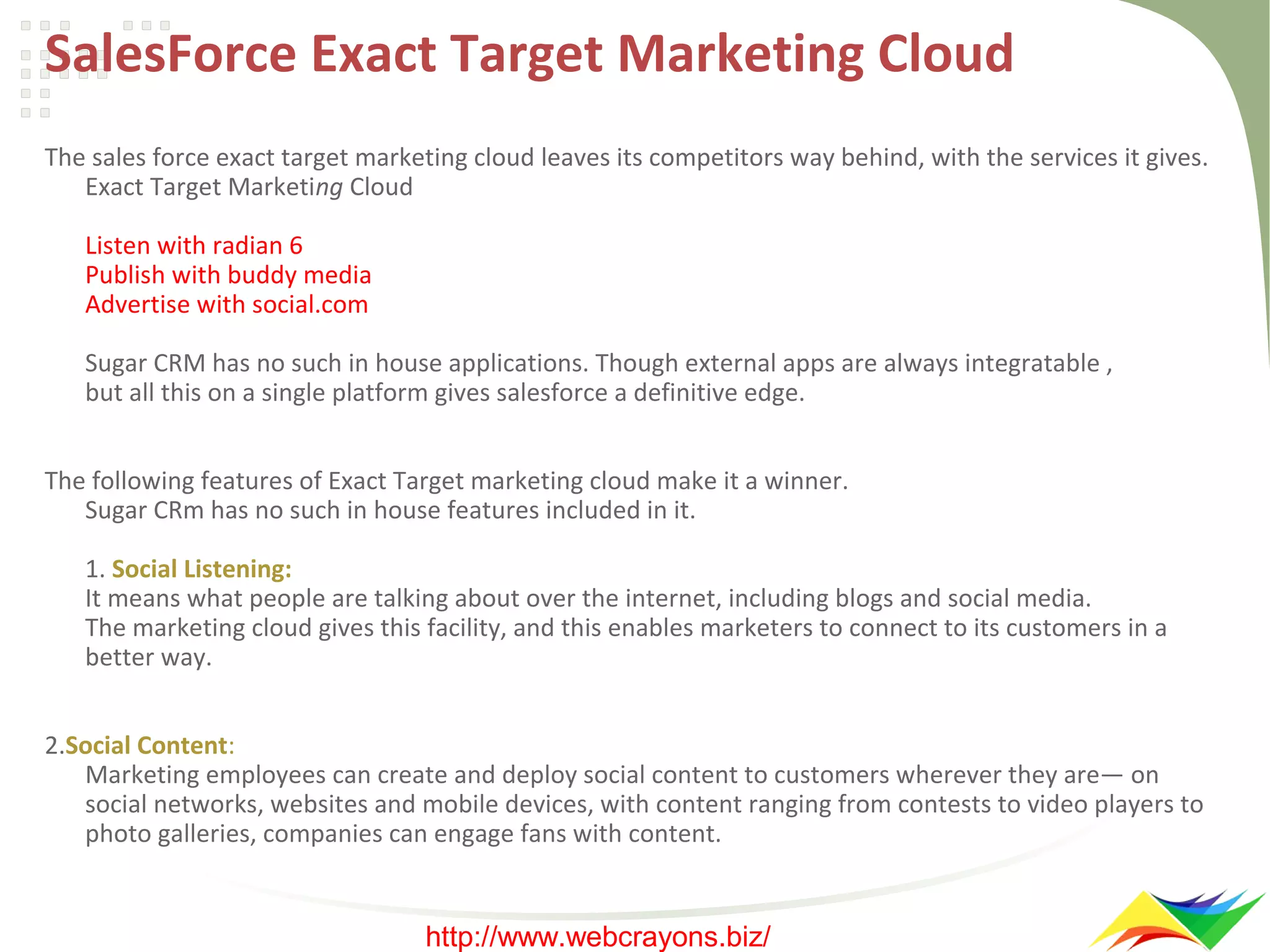 SalesForce Exact Target Marketing Cloud

The sales force exact target marketing cloud leaves its competitors way behind, with the services it gives.
Exact Target Marketing Cloud

Listen with radian 6
Publish with buddy media
Advertise with social.com

Sugar CRM has no such in house applications. Though external apps are always integratable , but all this on a single platform gives salesforce a definitive edge.

The following features of Exact Target marketing cloud make it a winner.
Sugar CRm has no such in house features included in it.

1. Social Listening:
It means what people are talking about over the internet, including blogs and social media.
The marketing cloud gives this facility, and this enables marketers to connect to its customers in a better way.

2.Social Content:
Marketing employees can create and deploy social content to customers wherever they are— on social networks, websites and mobile devices, with content ranging from contests to video players to photo galleries, companies can engage fans with content.

http://www.webcrayons.biz/